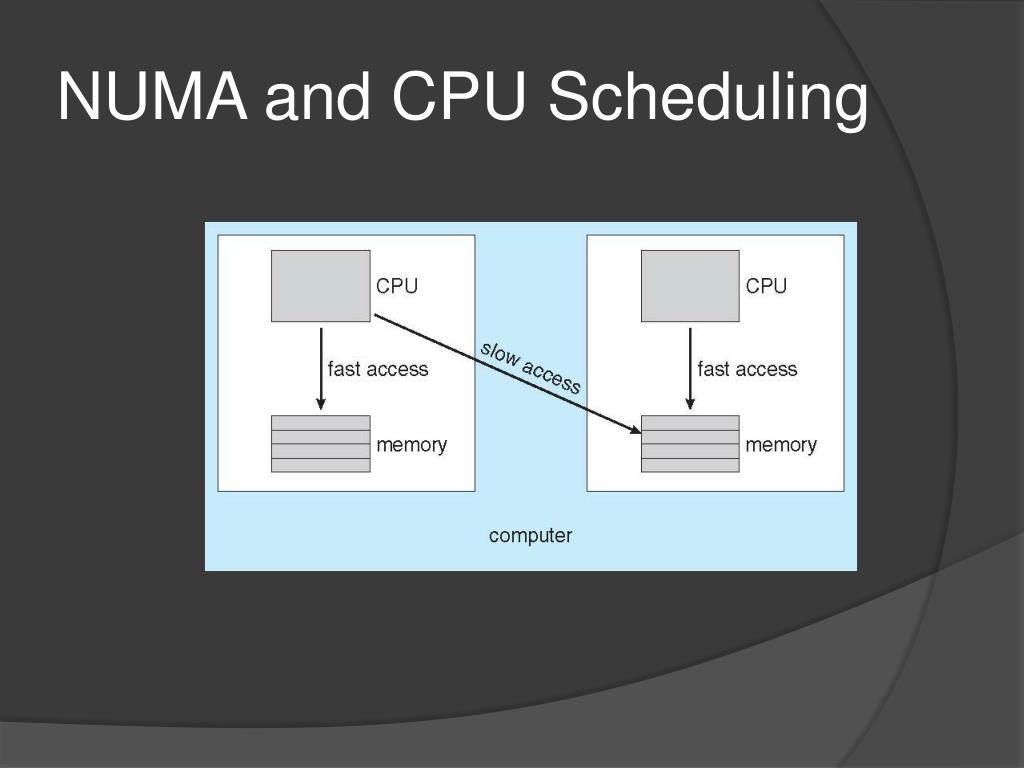 NUMA and CPU Scheduling

CPU

fast access

memory

slow access

CPU

fast access

memory

computer